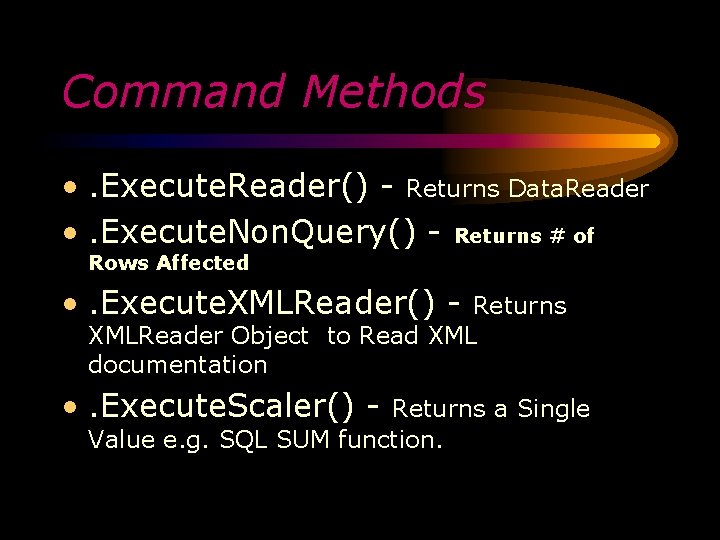 Command Methods

• .ExecuteReader() - Returns DataReader
• .ExecuteNonQuery() - Returns # of Rows Affected
• .ExecuteXMLReader() - Returns XMLReader Object to Read XML documentation
• .ExecuteScaler() - Returns a Single Value e.g. SQL SUM function.